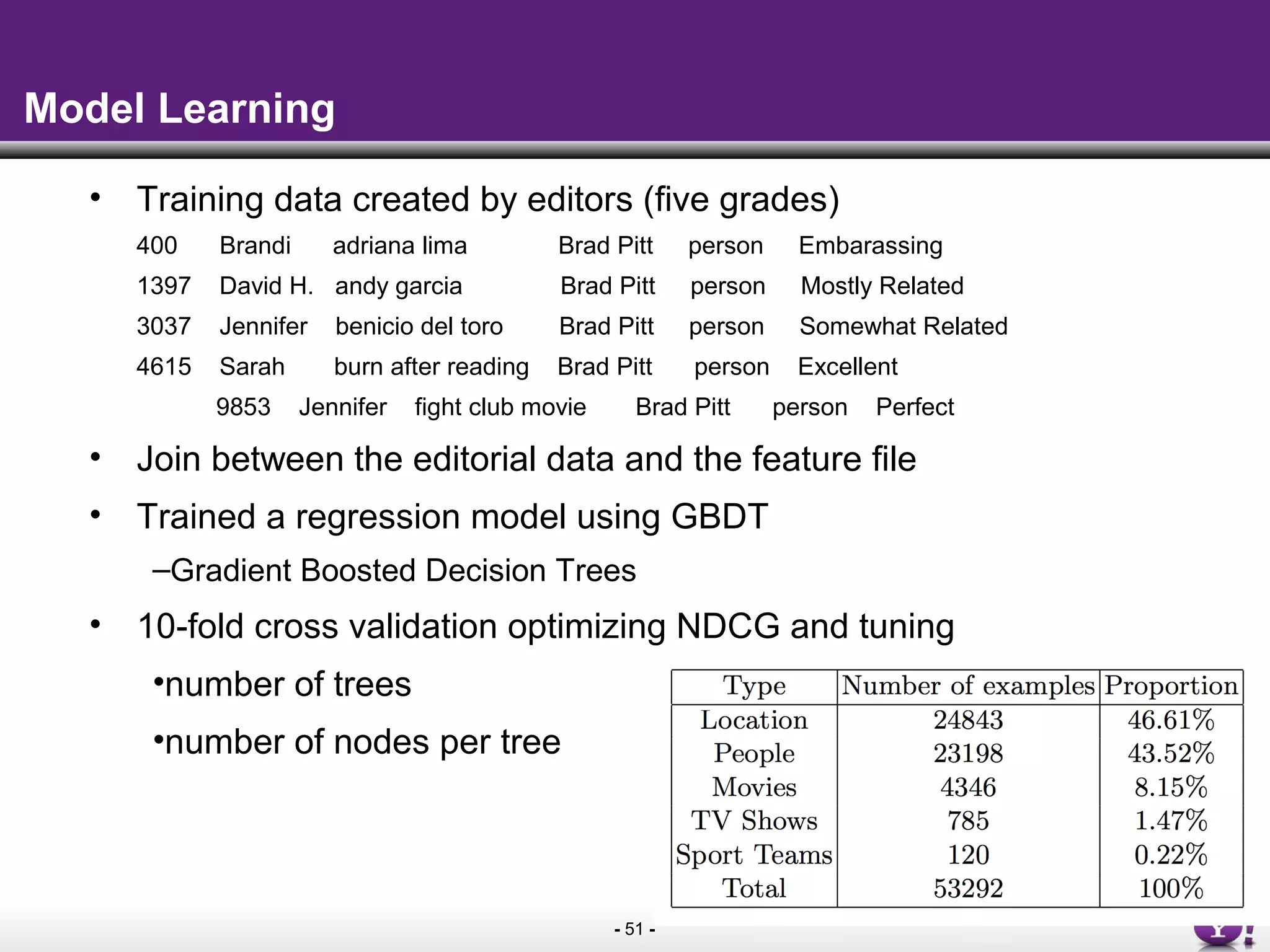 Model Learning

• Training data created by editors (five grades)

400 Brandi adriana lima Brad Pitt person Embarassing
1397 David H. andy garcia Brad Pitt person Mostly Related
3037 Jennifer benicio del toro Brad Pitt person Somewhat Related
4615 Sarah burn after reading Brad Pitt person Excellent
9853 Jennifer fight club movie Brad Pitt person Perfect

• Join between the editorial data and the feature file

• Trained a regression model using GBDT

–Gradient Boosted Decision Trees

• 10-fold cross validation optimizing NDCG and tuning

•number of trees

•number of nodes per tree

| Type | Number of examples | Proportion |
|---|---|---|
| Location | 24843 | 46.61% |
| People | 23198 | 43.52% |
| Movies | 4346 | 8.15% |
| TV Shows | 785 | 1.47% |
| Sport Teams | 120 | 0.22% |
| Total | 53292 | 100% |

- 51 -